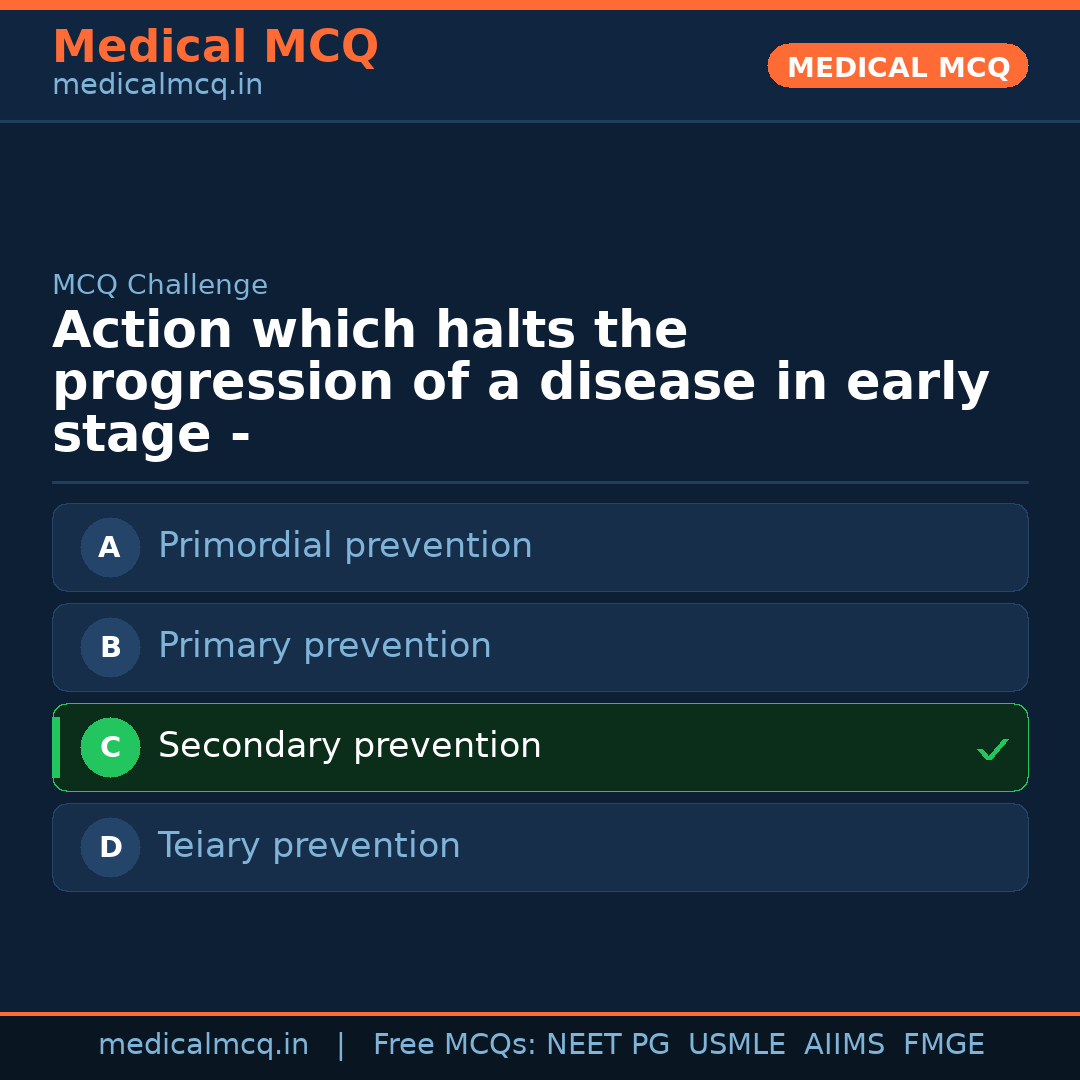 Medical MCQ
medicalmcq.in

MEDICAL MCQ

MCQ Challenge

Action which halts the progression of a disease in early stage -

A Primordial prevention

B Primary prevention

C Secondary prevention ✓

D Teiary prevention

medicalmcq.in | Free MCQs: NEET PG USMLE AIIMS FMGE